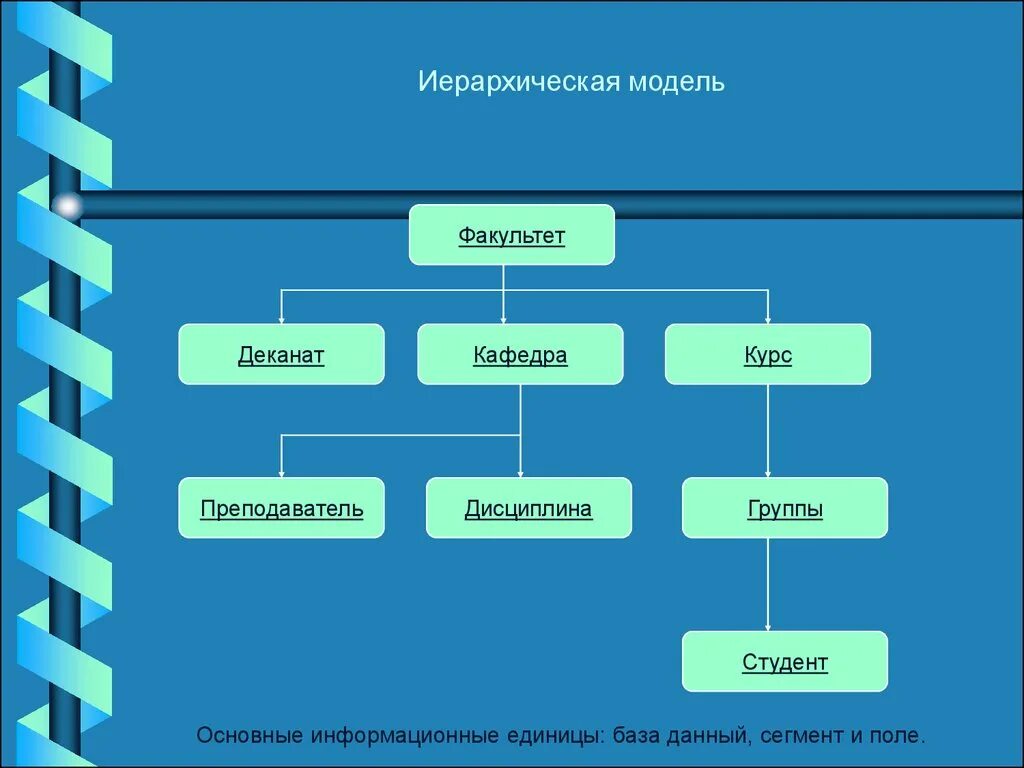 Иерархическая модель

Факультет

Деканат

Кафедра

Курс

Преподаватель

Дисциплина

Группы

Студент

Основные информационные единицы: база данный, сегмент и поле.